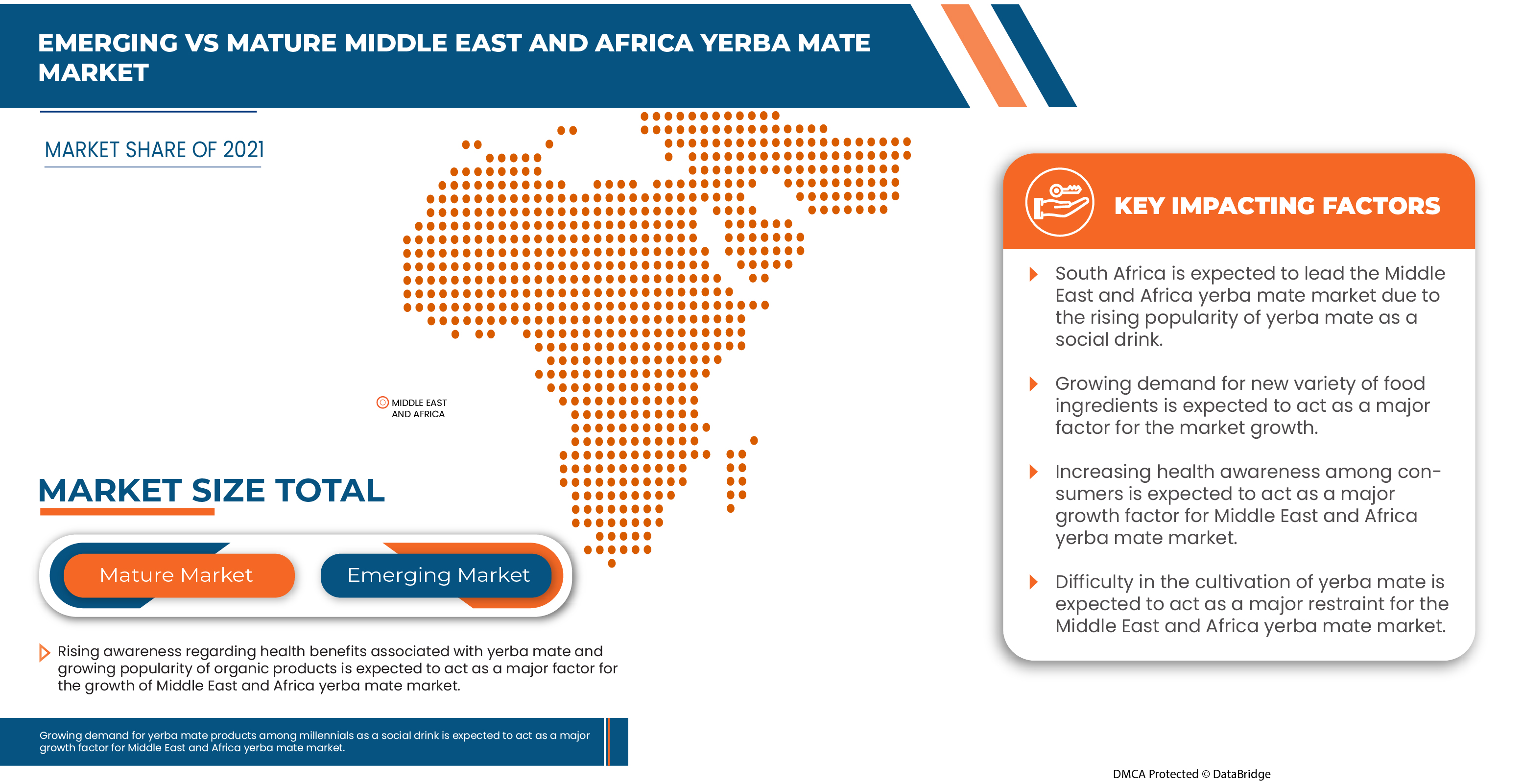 EMERGING VS MATURE MIDDLE EAST AND AFRICA YERBA MATE MARKET

MARKET SHARE OF 2021

MIDDLE EAST AND AFRICA

MARKET SIZE TOTAL

Mature Market

Emerging Market

Rising awareness regarding health benefits associated with yerba mate and growing popularity of organic products is expected to act as a major factor for the growth of Middle East and Africa yerba mate market.

Growing demand for yerba mate products among millennials as a social drink is expected to act as a major growth factor for Middle East and Africa yerba mate market.

KEY IMPACTING FACTORS

South Africa is expected to lead the Middle East and Africa yerba mate market due to the rising popularity of yerba mate as a social drink.

Growing demand for new variety of food ingredients is expected to act as a major factor for the market growth.

Increasing health awareness among consumers is expected to act as a major growth factor for Middle East and Africa yerba mate market.

Difficulty in the cultivation of yerba mate is expected to act as a major restraint for the Middle East and Africa yerba mate market.

DMCA Protected © DataBridge